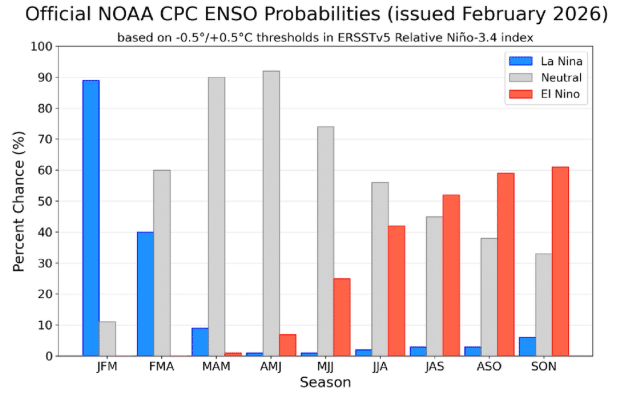 Official NOAA CPC ENSO Probabilities (issued February 2026)

based on -0.5°/+0.5°C thresholds in ERSSTv5 Relative Niño-3.4 index

La Nina
Neutral
El Nino

Percent Chance (%)

100
90
80
70
60
50
40
30
20
10
0

JFM FMA MAM AMJ MJJ JJA JAS ASO SON

Season